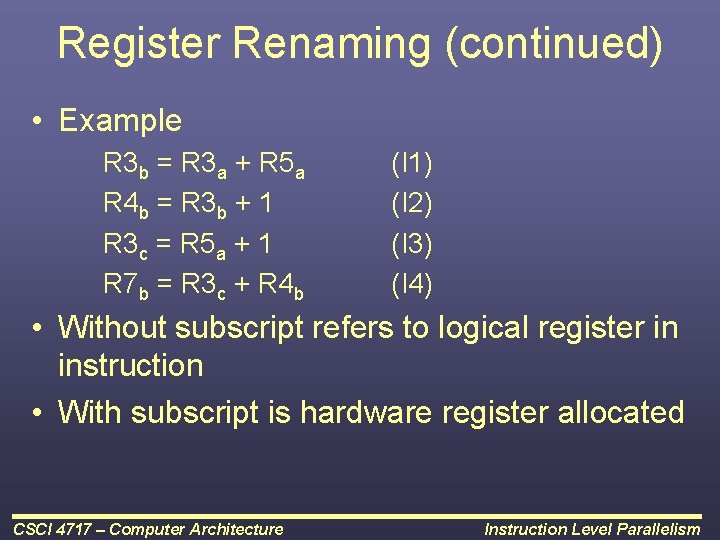 Register Renaming (continued)

• Example

$R3_b = R3_a + R5_a$ (I1)
$R4_b = R3_b + 1$ (I2)
$R3_c = R5_a + 1$ (I3)
$R7_b = R3_c + R4_b$ (I4)

• Without subscript refers to logical register in instruction

• With subscript is hardware register allocated

CSCI 4717 – Computer Architecture

Instruction Level Parallelism